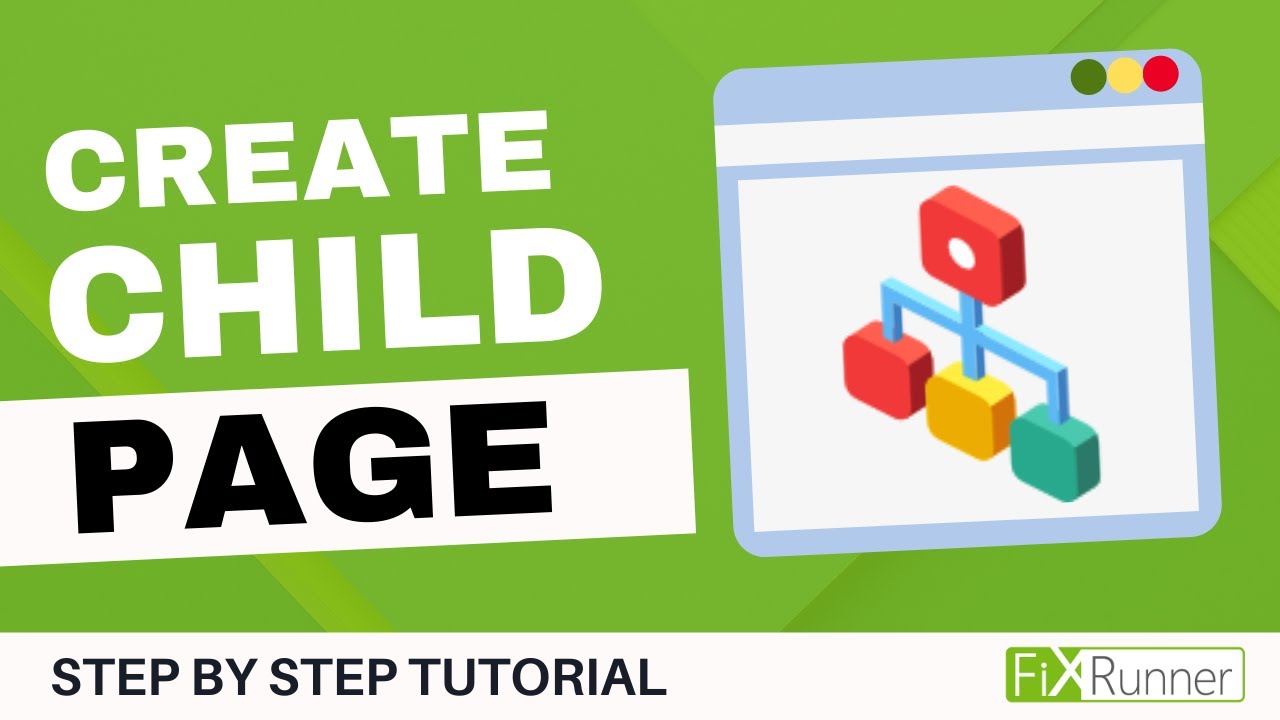 CREATE
CHILD
PAGE

STEP BY STEP TUTORIAL

FiXRunner